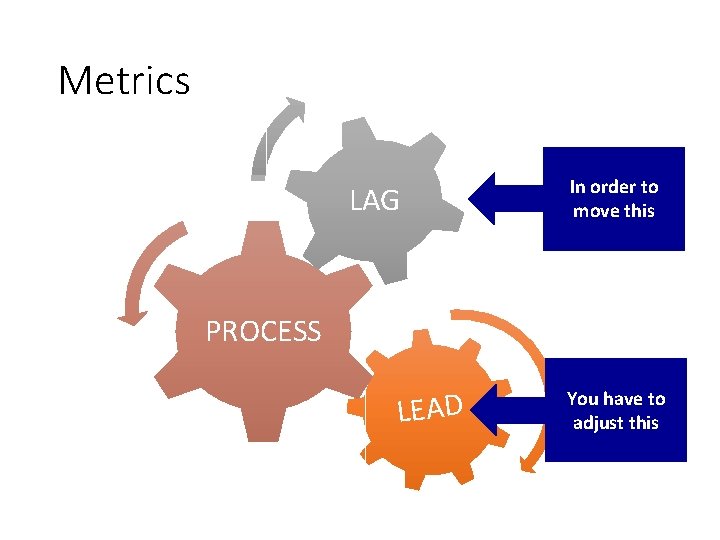 Metrics

LAG

In order to move this

PROCESS

LEAD

You have to adjust this